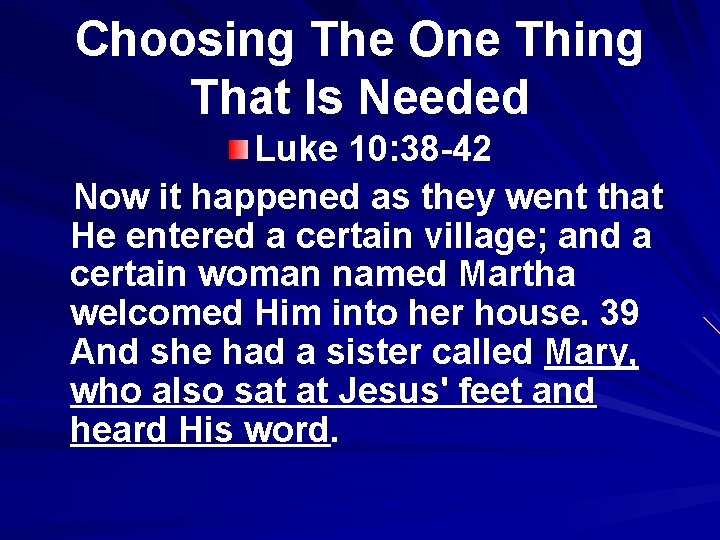 Choosing The One Thing That Is Needed

Luke 10:38-42

Now it happened as they went that He entered a certain village; and a certain woman named Martha welcomed Him into her house. 39 And she had a sister called Mary, who also sat at Jesus' feet and heard His word.